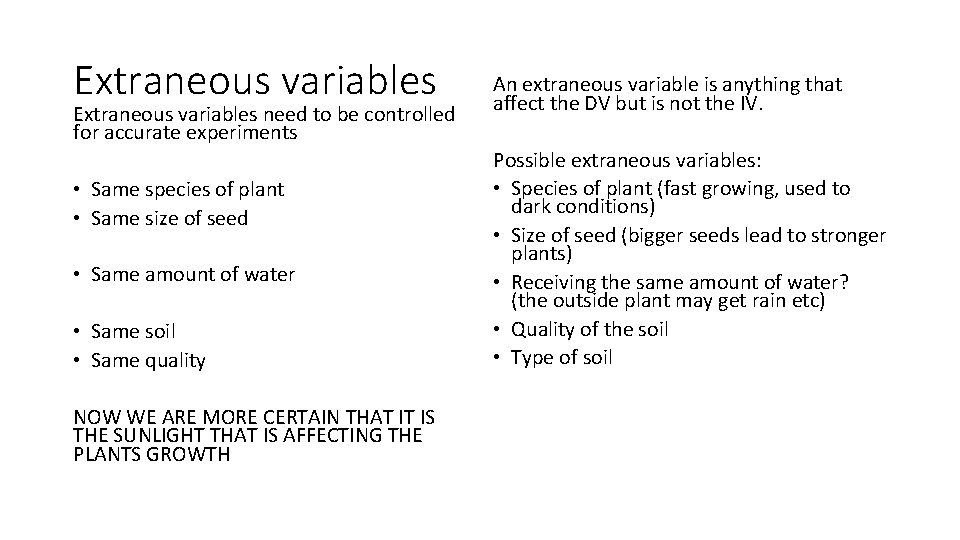 Extraneous variables

Extraneous variables need to be controlled for accurate experiments

• Same species of plant
• Same size of seed

• Same amount of water

• Same soil
• Same quality

NOW WE ARE MORE CERTAIN THAT IT IS THE SUNLIGHT THAT IS AFFECTING THE PLANTS GROWTH

An extraneous variable is anything that affect the DV but is not the IV.

Possible extraneous variables:
• Species of plant (fast growing, used to dark conditions)
• Size of seed (bigger seeds lead to stronger plants)
• Receiving the same amount of water? (the outside plant may get rain etc)
• Quality of the soil
• Type of soil